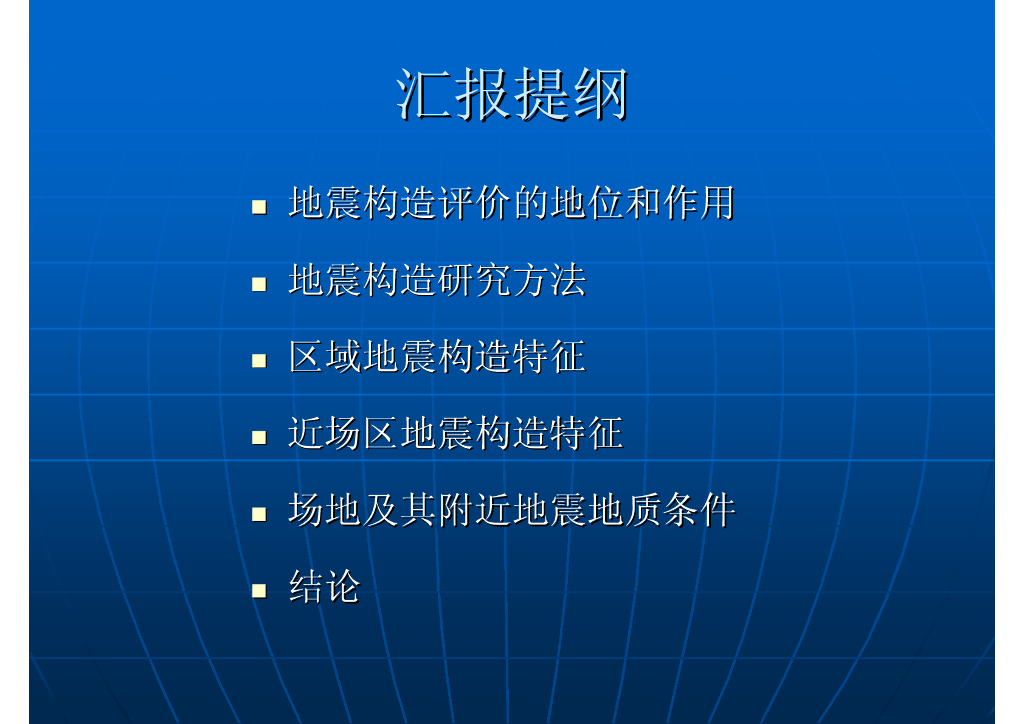 汇报提纲

- 地震构造评价的地位和作用
- 地震构造研究方法
- 区域地震构造特征
- 近场区地震构造特征
- 场地及其附近地震地质条件
- 结论